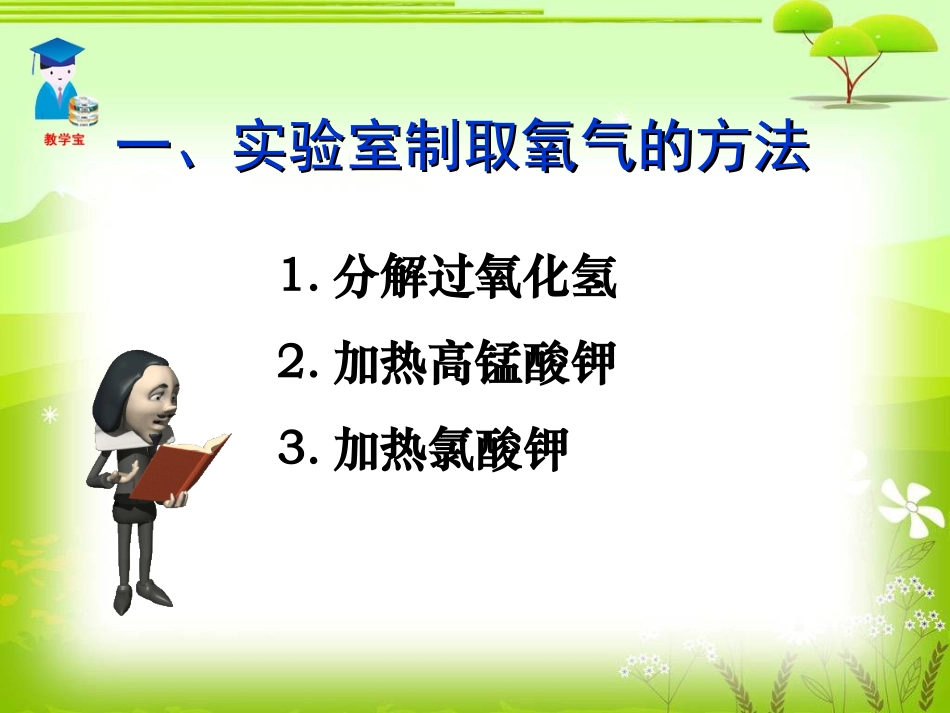 教学宝

一、实验室制取氧气的方法

1. 分解过氧化氢

2. 加热高锰酸钾

3. 加热氯酸钾